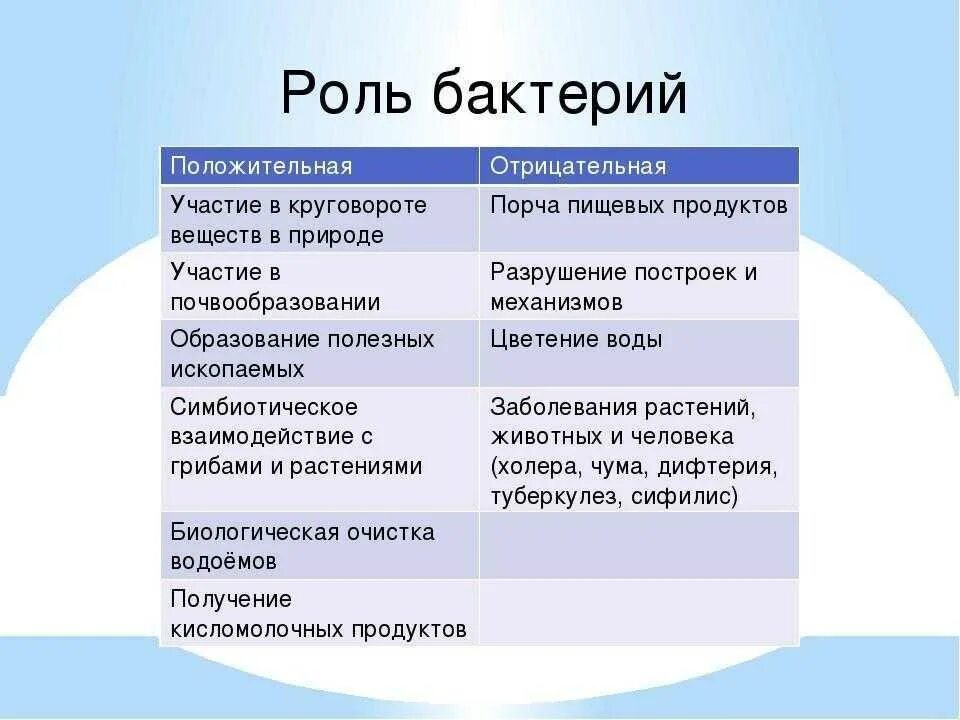 Роль бактерий

| Положительная | Отрицательная |
|---|---|
| Участие в круговороте веществ в природе | Порча пищевых продуктов |
| Участие в почвообразовании | Разрушение построек и механизмов |
| Образование полезных ископаемых | Цветение воды |
| Симбиотическое взаимодействие с грибами и растениями | Заболевания растений, животных и человека (холера, чума, дифтерия, туберкулез, сифилис) |
| Биологическая очистка водоёмов | |
| Получение кисломолочных продуктов | |